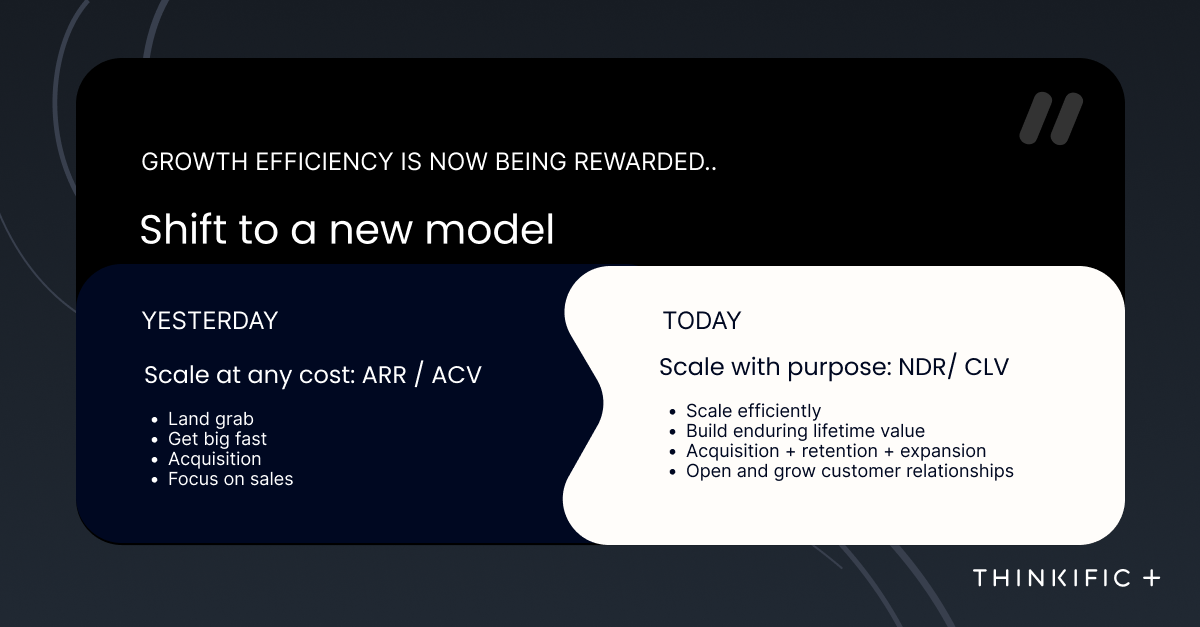 GROWTH EFFICIENCY IS NOW BEING REWARDED..

Shift to a new model

YESTERDAY

Scale at any cost: ARR / ACV

- Land grab
- Get big fast
- Acquisition
- Focus on sales

TODAY

Scale with purpose: NDR/ CLV

- Scale efficiently
- Build enduring lifetime value
- Acquisition + retention + expansion
- Open and grow customer relationships

THINKIFIC +